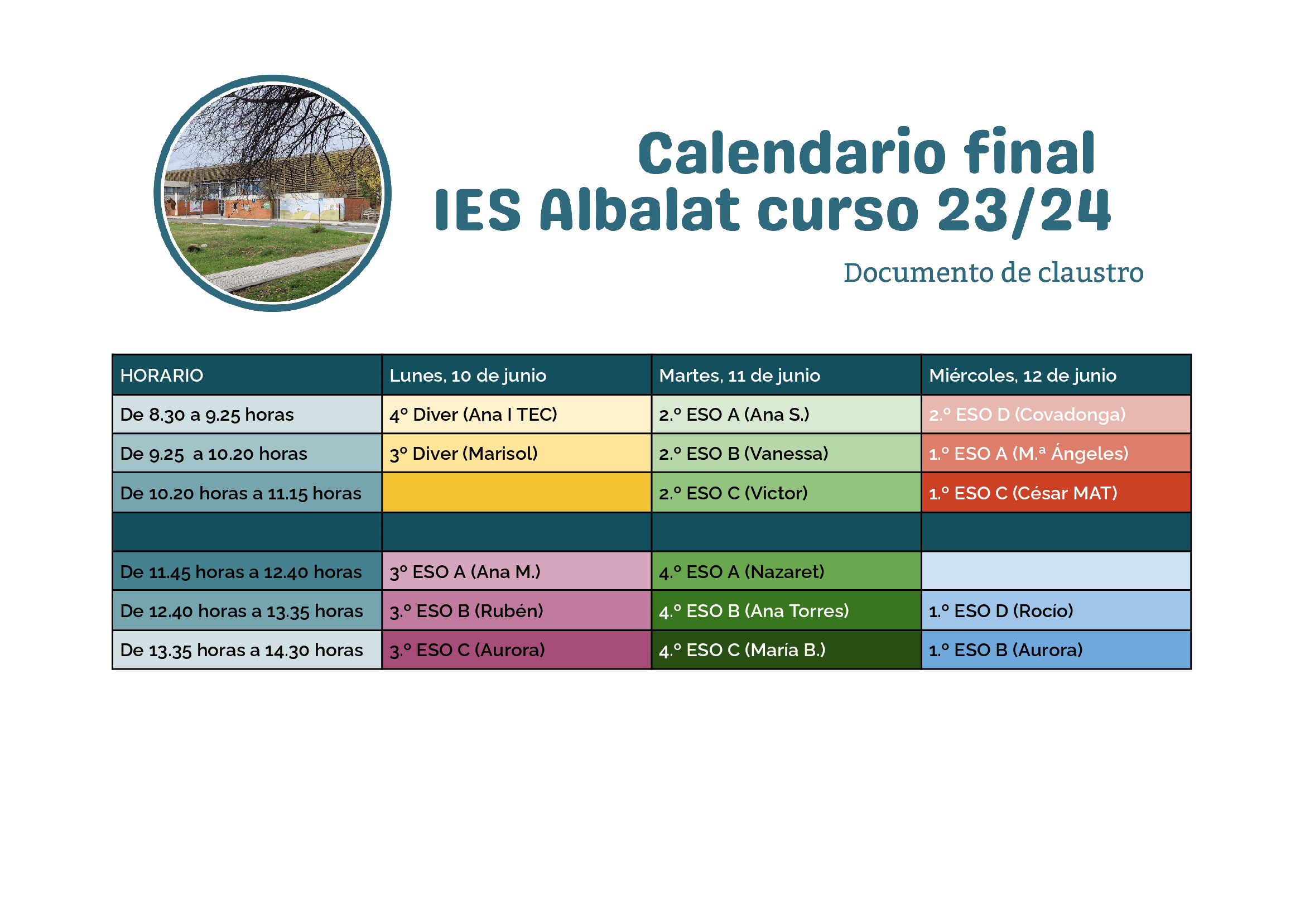 Calendario final
IES Albalat curso 23/24

Documento de claustro

| HORARIO | Lunes, 10 de junio | Martes, 11 de junio | Miércoles, 12 de junio |
|---|---|---|---|
| De 8.30 a 9.25 horas | 4º Diver (Ana I TEC) | 2.º ESO A (Ana S.) | 2.º ESO D (Covadonga) |
| De 9.25 a 10.20 horas | 3º Diver (Marisol) | 2.º ESO B (Vanessa) | 1.º ESO A (M.ª Ángeles) |
| De 10.20 horas a 11.15 horas | | 2.º ESO C (Victor) | 1.º ESO C (César MAT) |
| | | | |
| De 11.45 horas a 12.40 horas | 3º ESO A (Ana M.) | 4.º ESO A (Nazaret) | |
| De 12.40 horas a 13.35 horas | 3.º ESO B (Rubén) | 4.º ESO B (Ana Torres) | 1.º ESO D (Rocío) |
| De 13.35 horas a 14.30 horas | 3.º ESO C (Aurora) | 4.º ESO C (María B.) | 1.º ESO B (Aurora) |